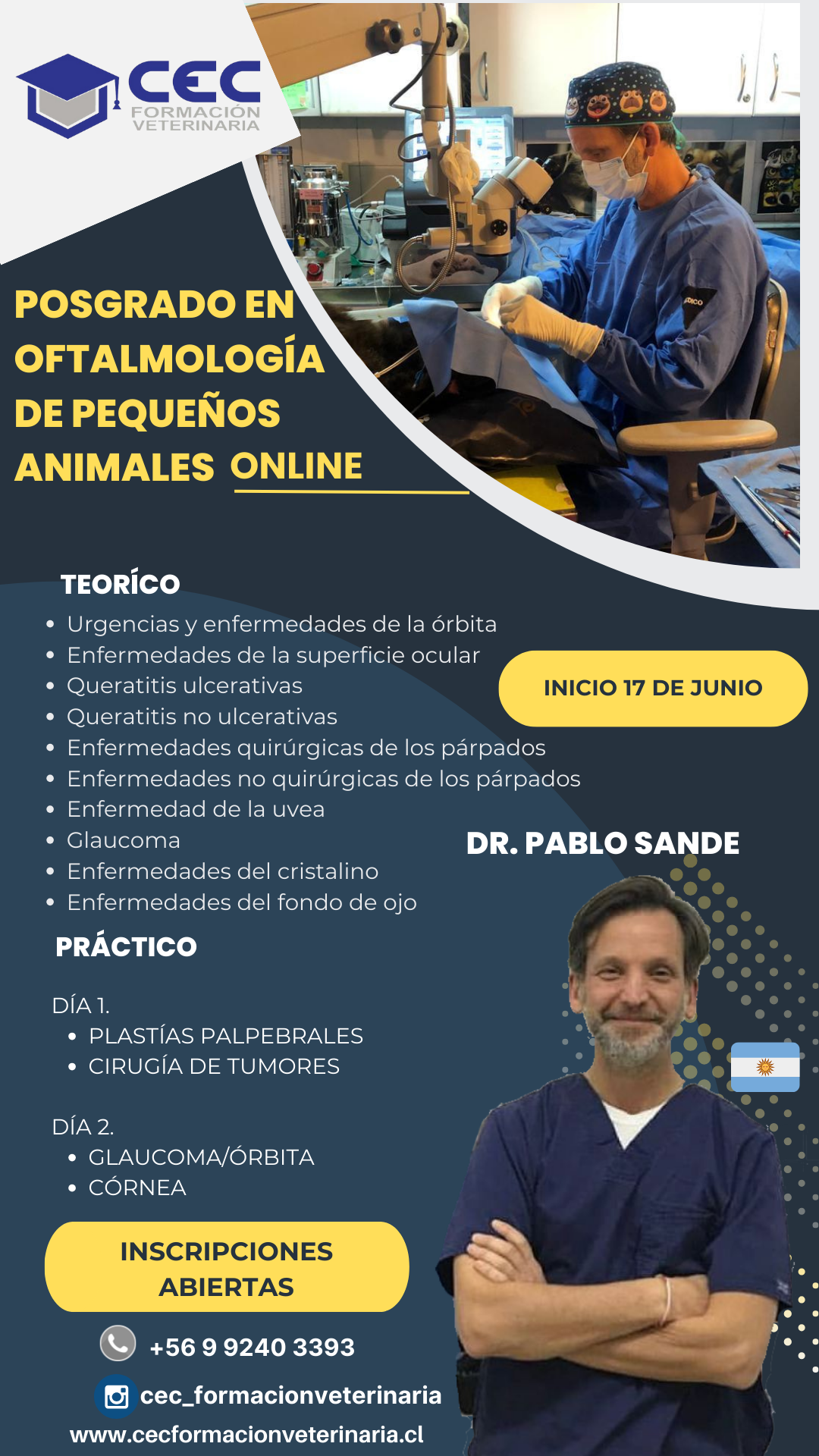 CEC
FORMACIÓN VETERINARIA

POSGRADO EN OFTALMOLOGÍA DE PEQUEÑOS ANIMALES ONLINE

TEORÍCO
- Urgencias y enfermedades de la órbita
- Enfermedades de la superficie ocular
- Queratitis ulcerativas
- Queratitis no ulcerativas
- Enfermedades quirúrgicas de los párpados
- Enfermedades no quirúrgicas de los párpados
- Enfermedad de la uvea
- Glaucoma
- Enfermedades del cristalino
- Enfermedades del fondo de ojo

INICIO 17 DE JUNIO

DR. PABLO SANDE

PRÁCTICO

DÍA 1.
- PLASTÍAS PALPEBRALES
- CIRUGÍA DE TUMORES

DÍA 2.
- GLAUCOMA/ÓRBITA
- CÓRNEA

INSCRIPCIONES ABIERTAS

+56 9 9240 3393

cec_formacionveterinaria

www.cecformacionveterinaria.cl